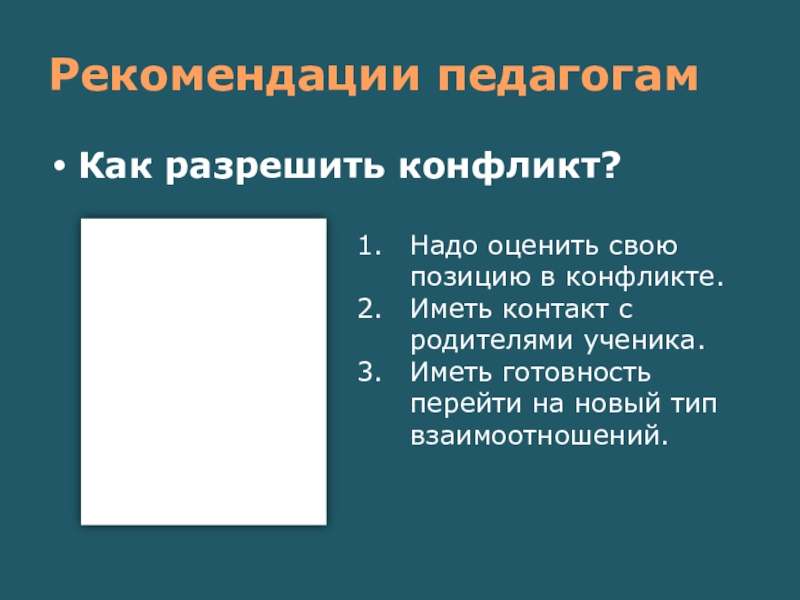 Рекомендации педагогам

• Как разрешить конфликт?

1. Надо оценить свою позицию в конфликте.
2. Иметь контакт с родителями ученика.
3. Иметь готовность перейти на новый тип взаимоотношений.